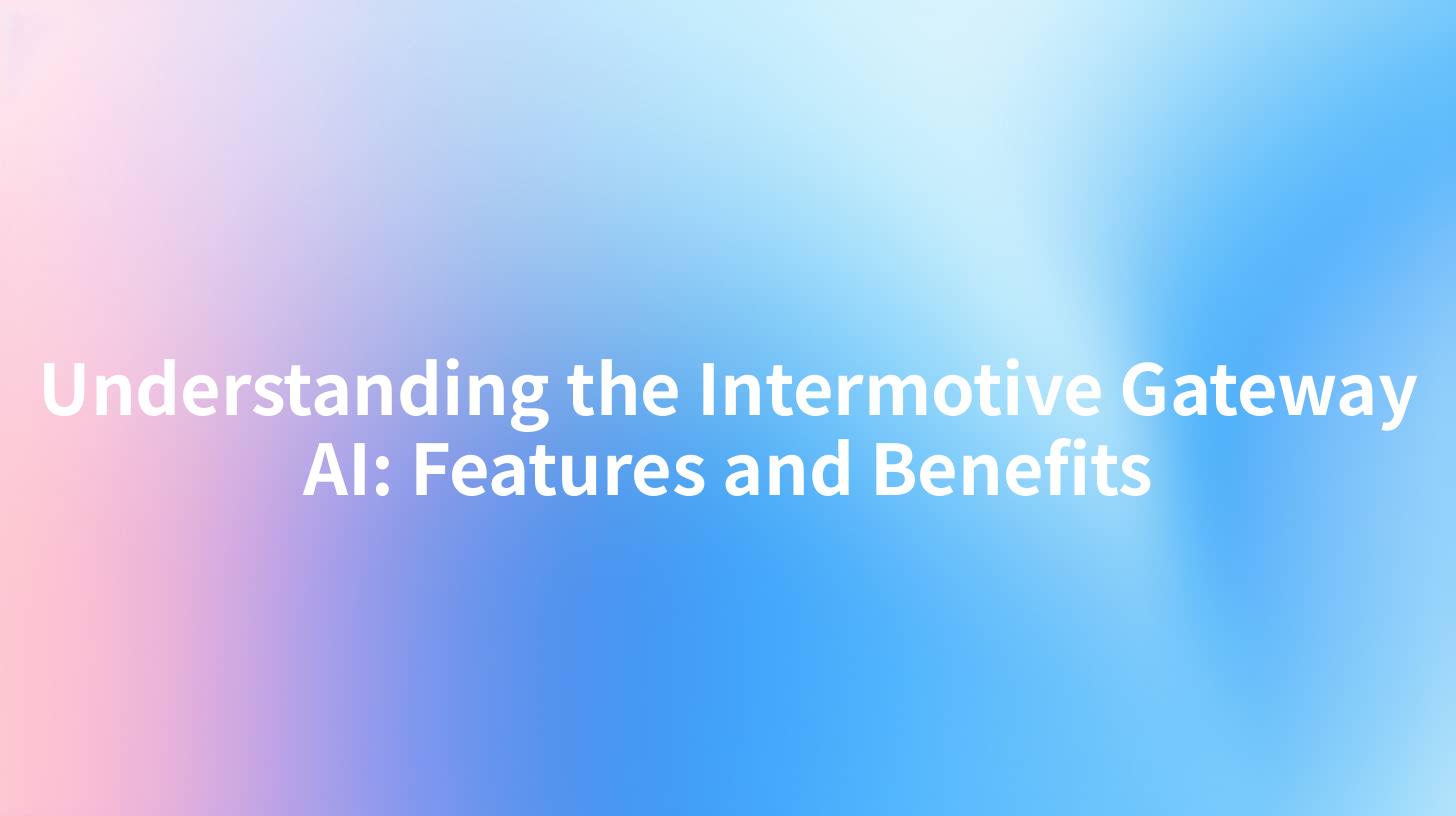 Understanding the Intermotive Gateway AI: Features and Benefits